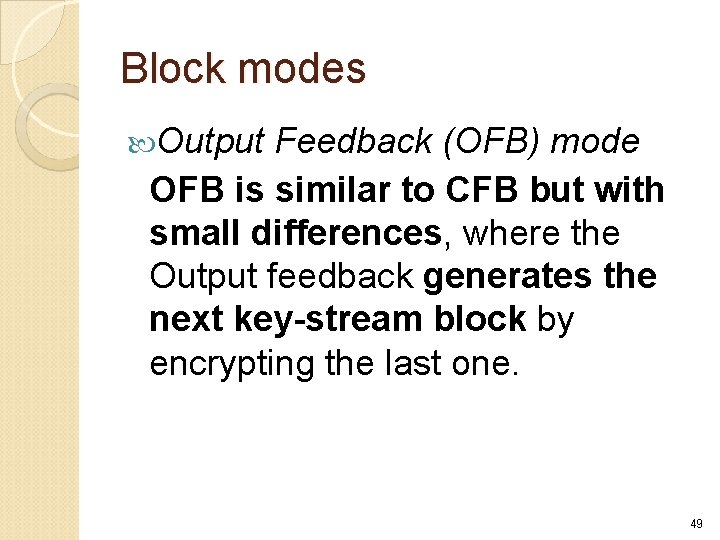 Block modes

Output Feedback (OFB) mode

OFB is similar to CFB but with small differences, where the Output feedback generates the next key-stream block by encrypting the last one.

49